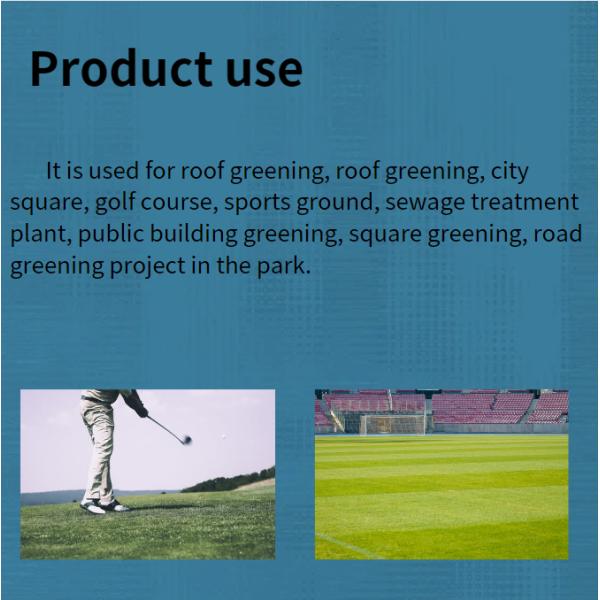 Product use

It is used for roof greening, roof greening, city square, golf course, sports ground, sewage treatment plant, public building greening, square greening, road greening project in the park.